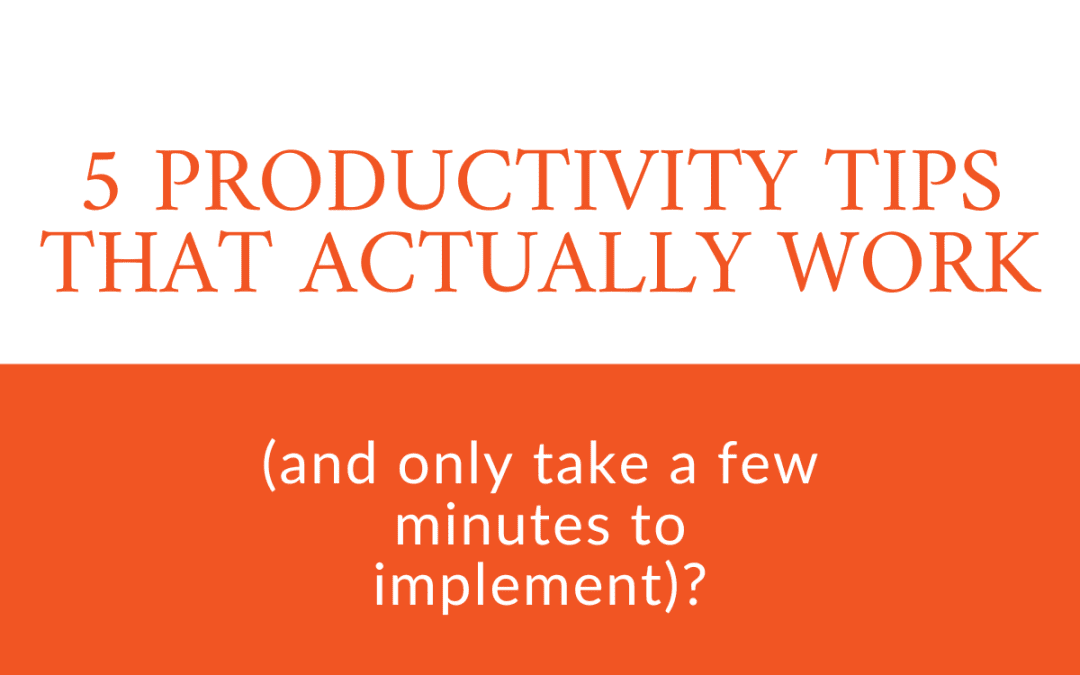 5 PRODUCTIVITY TIPS THAT ACTUALLY WORK

(and only take a few minutes to implement)?